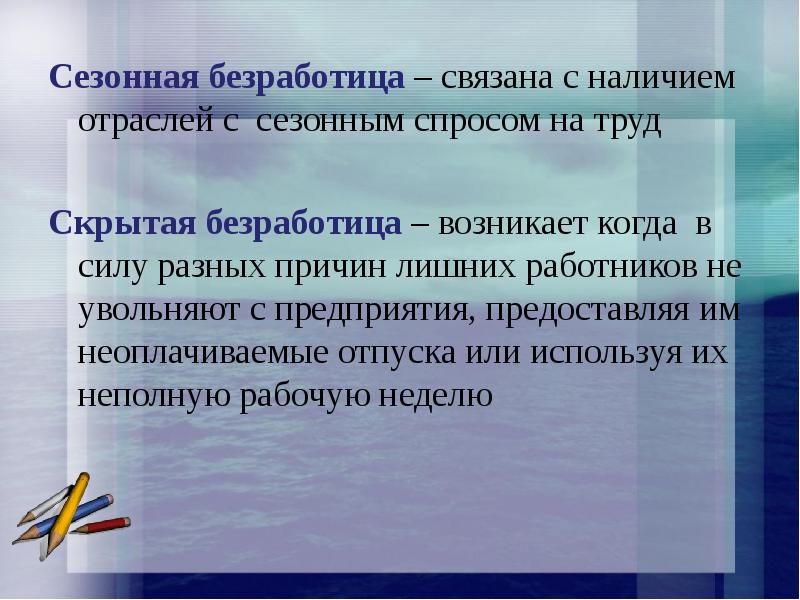 Сезонная безработица – связана с наличием отраслей с сезонным спросом на труд

Скрытая безработица – возникает когда в силу разных причин лишних работников не увольняют с предприятия, предоставляя им неоплачиваемые отпуска или используя их неполную рабочую неделю